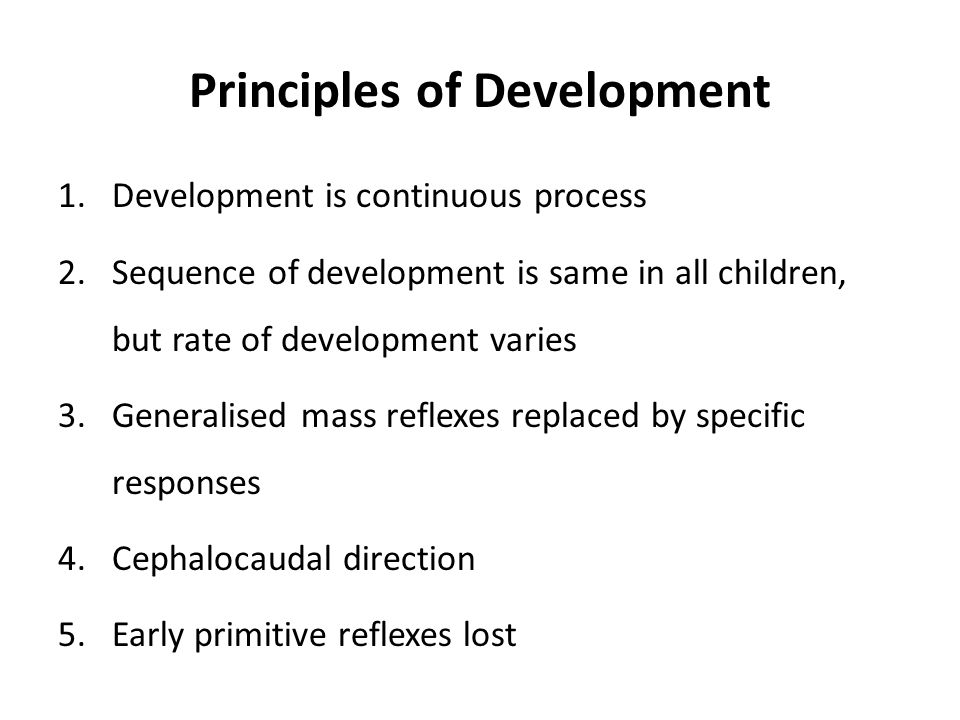 Principles of Development

1. Development is continuous process
2. Sequence of development is same in all children, but rate of development varies
3. Generalised mass reflexes replaced by specific responses
4. Cephalocaudal direction
5. Early primitive reflexes lost